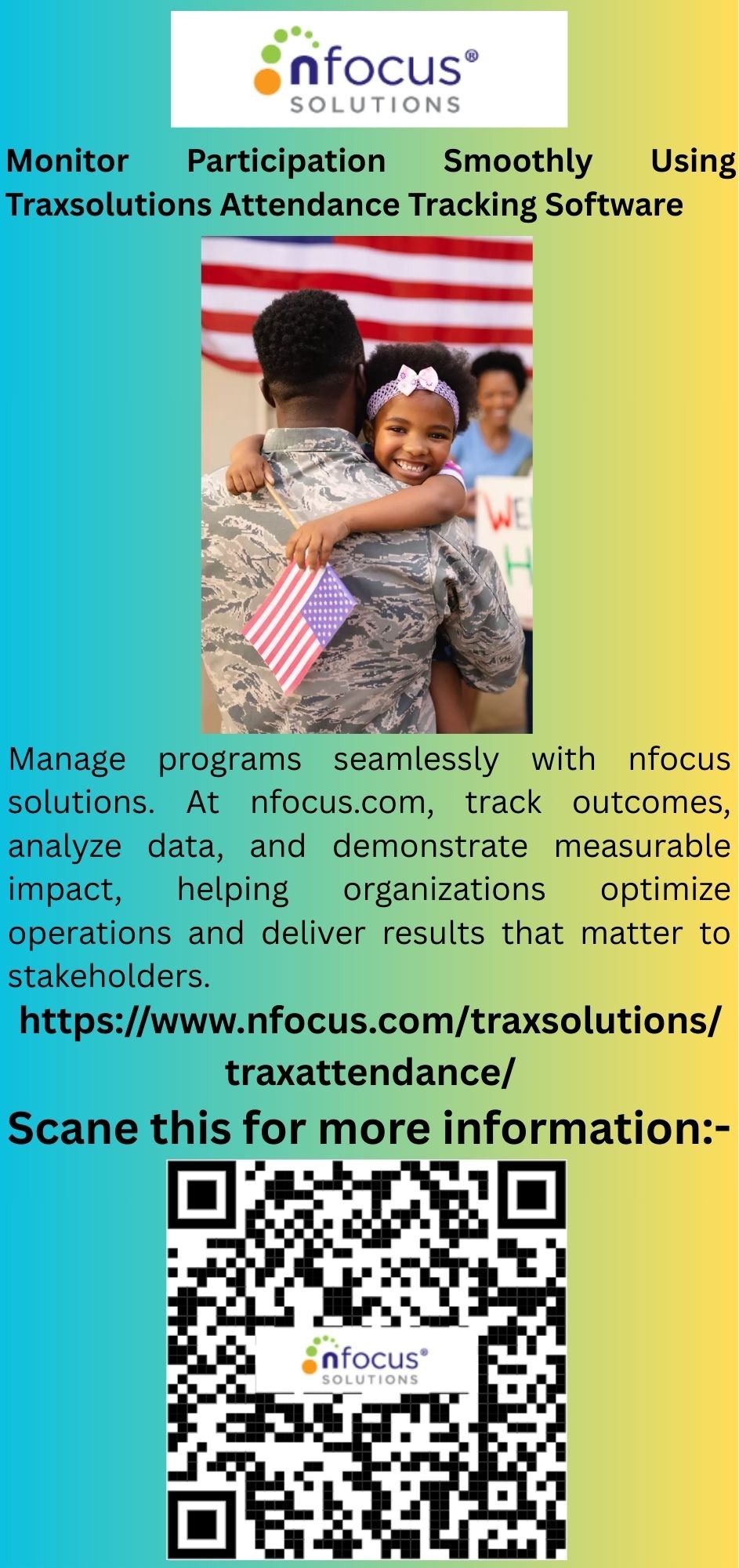 nfocus®
SOLUTIONS

Monitor Participation Smoothly Using Traxsolutions Attendance Tracking Software

WE
H

Manage programs seamlessly with nfocus solutions. At nfocus.com, track outcomes, analyze data, and demonstrate measurable impact, helping organizations optimize operations and deliver results that matter to stakeholders.

https://www.nfocus.com/traxsolutions/traxattendance/

Scane this for more information:-

nfocus®
SOLUTIONS